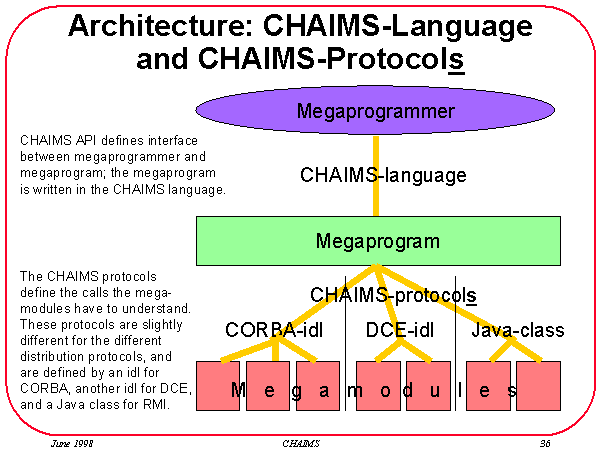 Architecture: CHAIMS-Language and CHAIMS-Protocols

Megaprogrammer

CHAIMS API defines interface between megaprogrammer and megaprogram; the megaprogram is written in the CHAIMS language.

CHAIMS-language

Megaprogram

The CHAIMS protocols define the calls the megamodules have to understand. These protocols are slightly different for the different distribution protocols, and are defined by an idl for CORBA, another idl for DCE, and a Java class for RMI.

CHAIMS-protocols

CORBA-idl

DCE-idl

Java-class

M e g a m o d u l e s

June 1998

CHAIMS

36